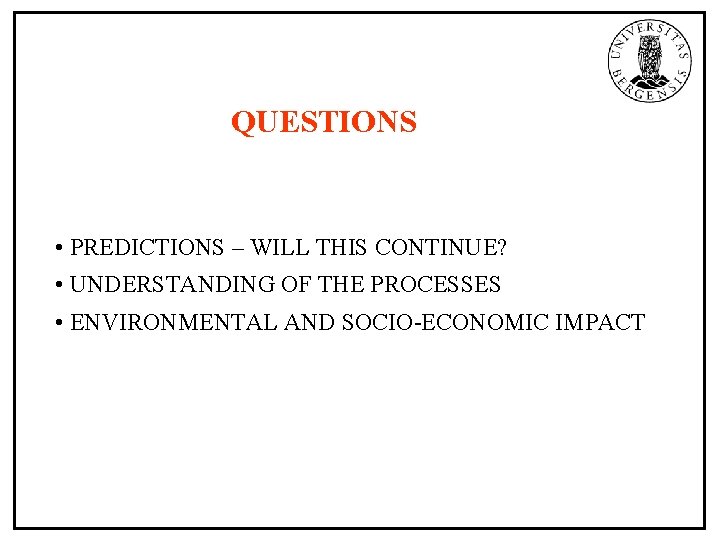 UNIVERSITAS BERGENSIS

QUESTIONS

• PREDICTIONS – WILL THIS CONTINUE?
• UNDERSTANDING OF THE PROCESSES
• ENVIRONMENTAL AND SOCIO-ECONOMIC IMPACT